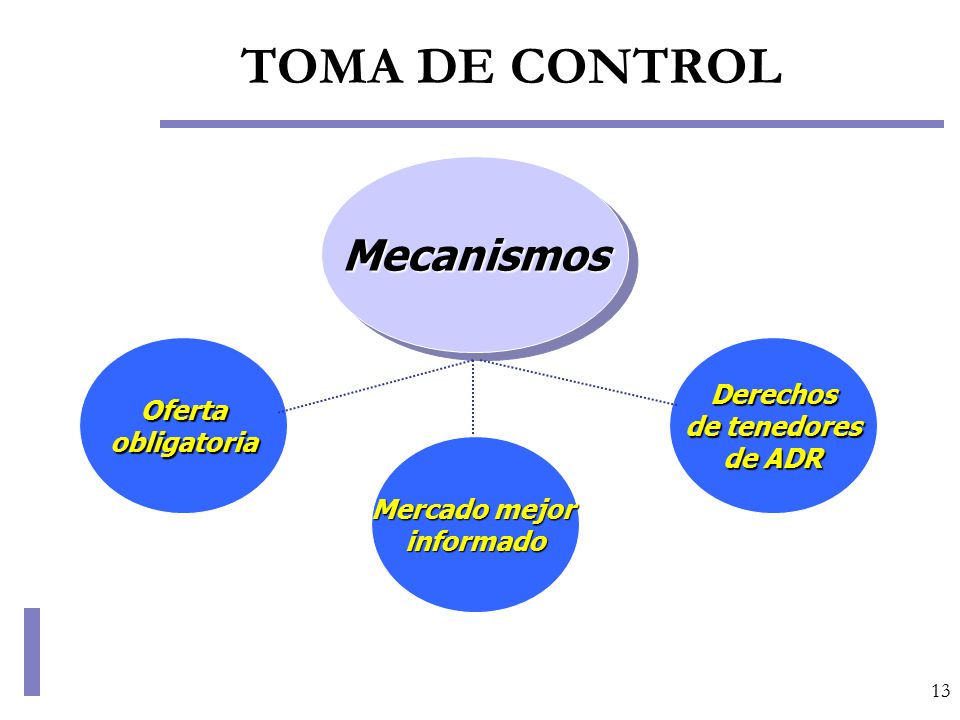 TOMA DE CONTROL

Mecanismos

Oferta obligatoria

Mercado mejor informado

Derechos de tenedores de ADR

13